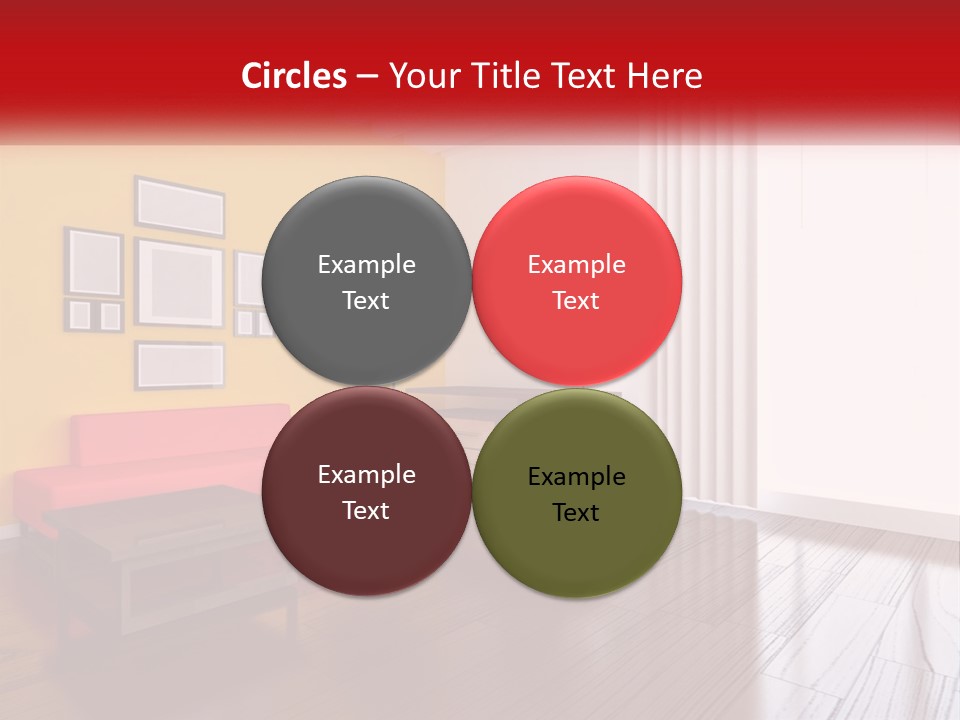 Circles – Your Title Text Here

Example Text

Example Text

Example Text

Example Text